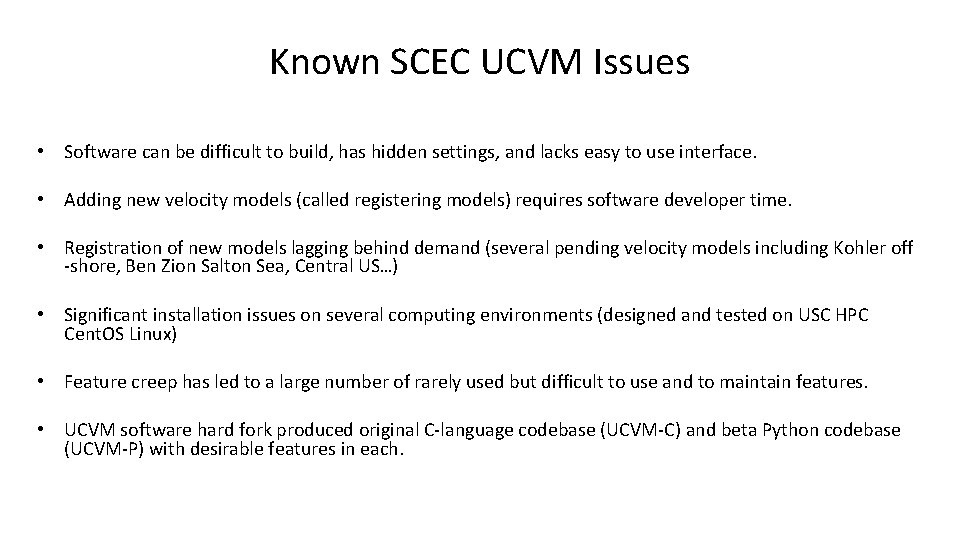 Known SCEC UCVM Issues

• Software can be difficult to build, has hidden settings, and lacks easy to use interface.

• Adding new velocity models (called registering models) requires software developer time.

• Registration of new models lagging behind demand (several pending velocity models including Kohler off -shore, Ben Zion Salton Sea, Central US…)

• Significant installation issues on several computing environments (designed and tested on USC HPC CentOS Linux)

• Feature creep has led to a large number of rarely used but difficult to use and to maintain features.

• UCVM software hard fork produced original C-language codebase (UCVM-C) and beta Python codebase (UCVM-P) with desirable features in each.